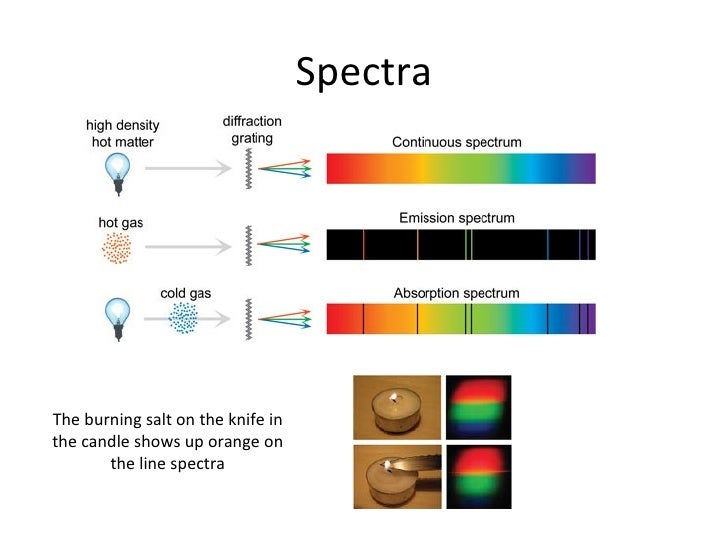 Spectra

high density hot matter

diffraction grating

Continuous spectrum

hot gas

Emission spectrum

cold gas

Absorption spectrum

The burning salt on the knife in the candle shows up orange on the line spectra